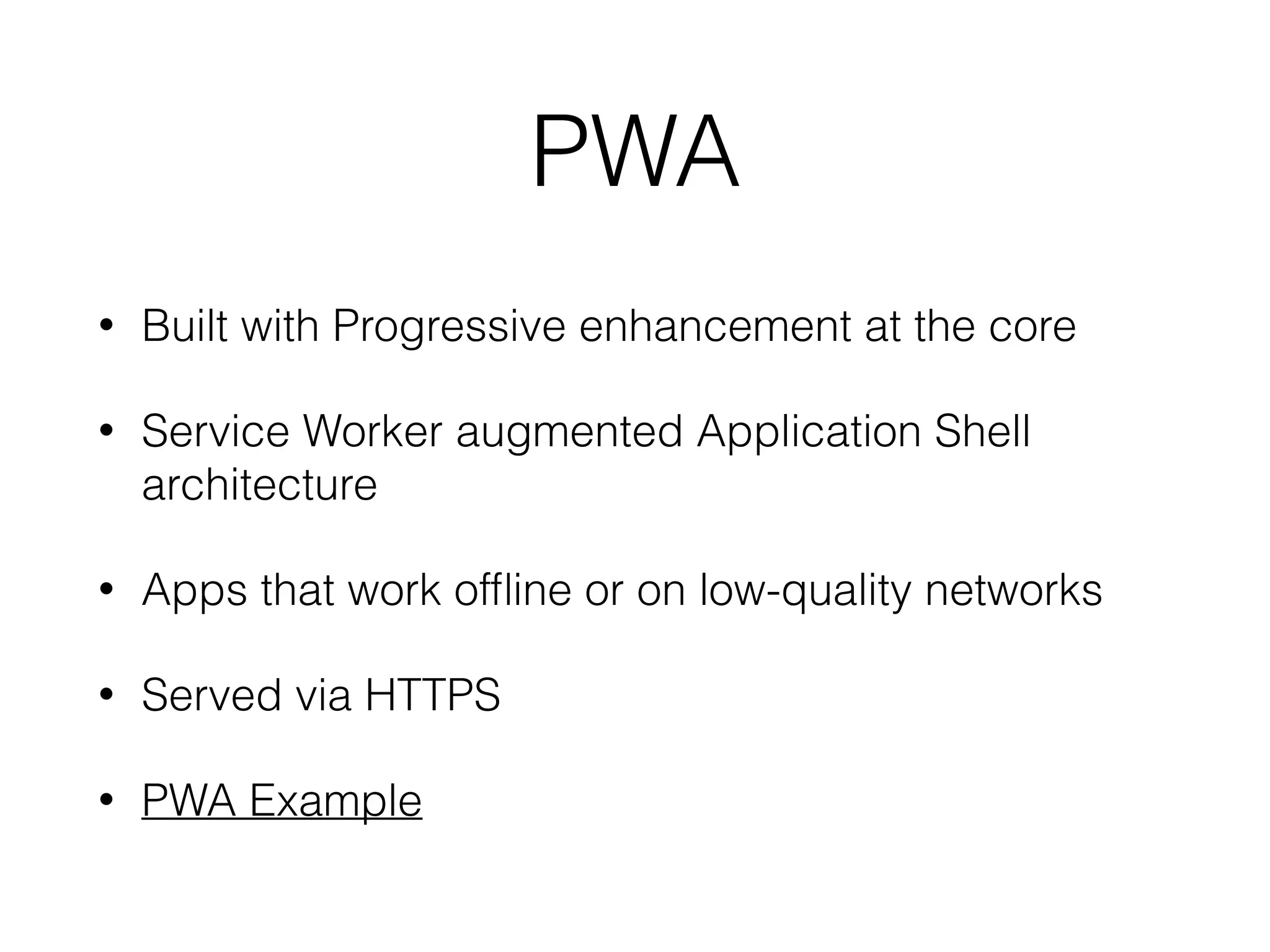 PWA

• Built with Progressive enhancement at the core

• Service Worker augmented Application Shell architecture

• Apps that work offline or on low-quality networks

• Served via HTTPS

• PWA Example